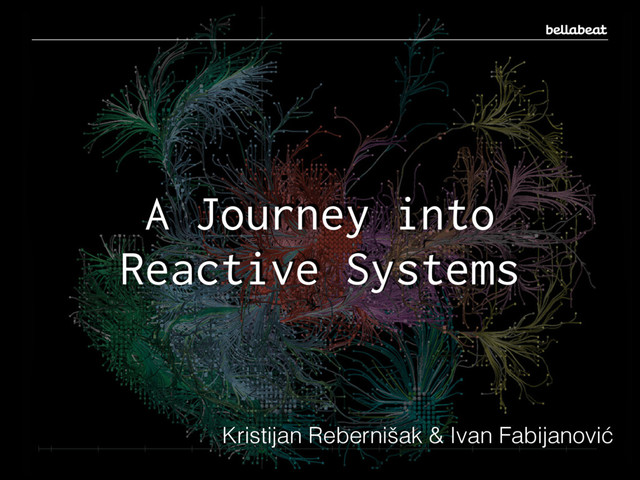 bellabeat

A Journey into Reactive Systems

Kristijan Rebernišak & Ivan Fabijanović